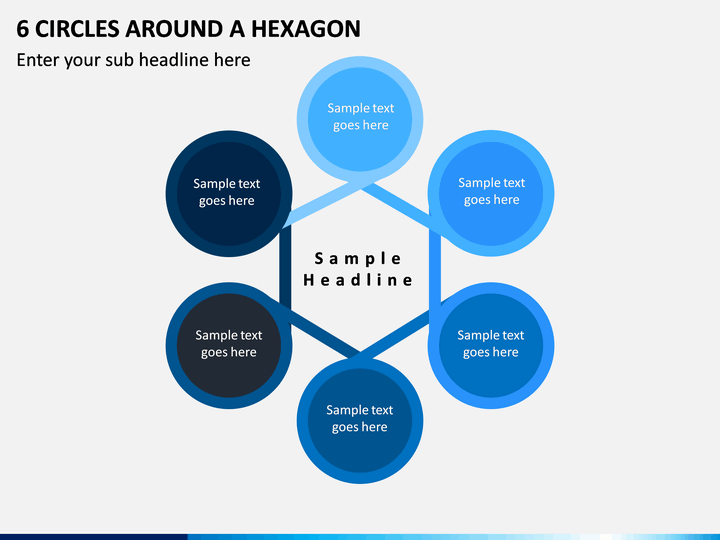 6 CIRCLES AROUND A HEXAGON

Enter your sub headline here

Sample text goes here

Sample text goes here

Sample text goes here

Sample Headline

Sample text goes here

Sample text goes here

Sample text goes here